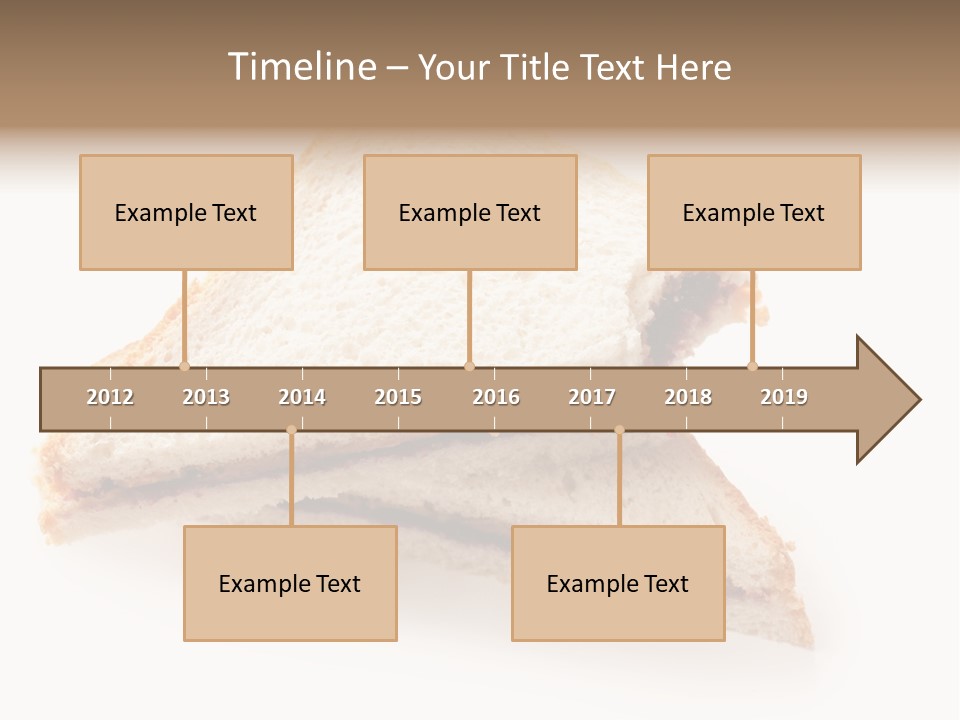 Timeline – Your Title Text Here

Example Text

Example Text

Example Text

2012 2013 2014 2015 2016 2017 2018 2019

Example Text

Example Text